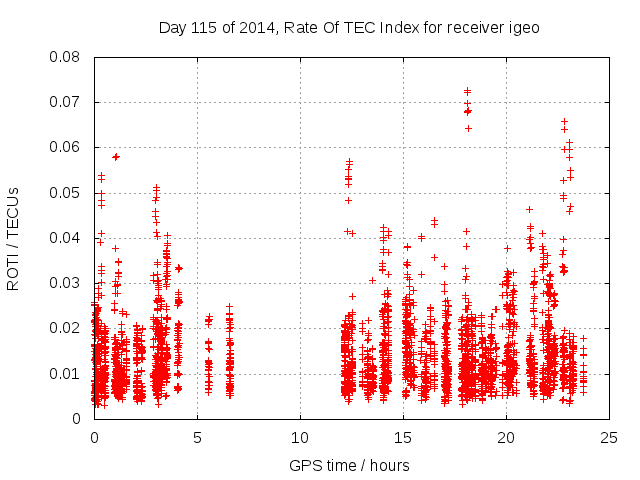 Day 115 of 2014, Rate Of TEC Index for receiver igeo

ROTI / TECUs

0.08
0.07
0.06
0.05
0.04
0.03
0.02
0.01
0

0
5
10
15
20
25

GPS time / hours